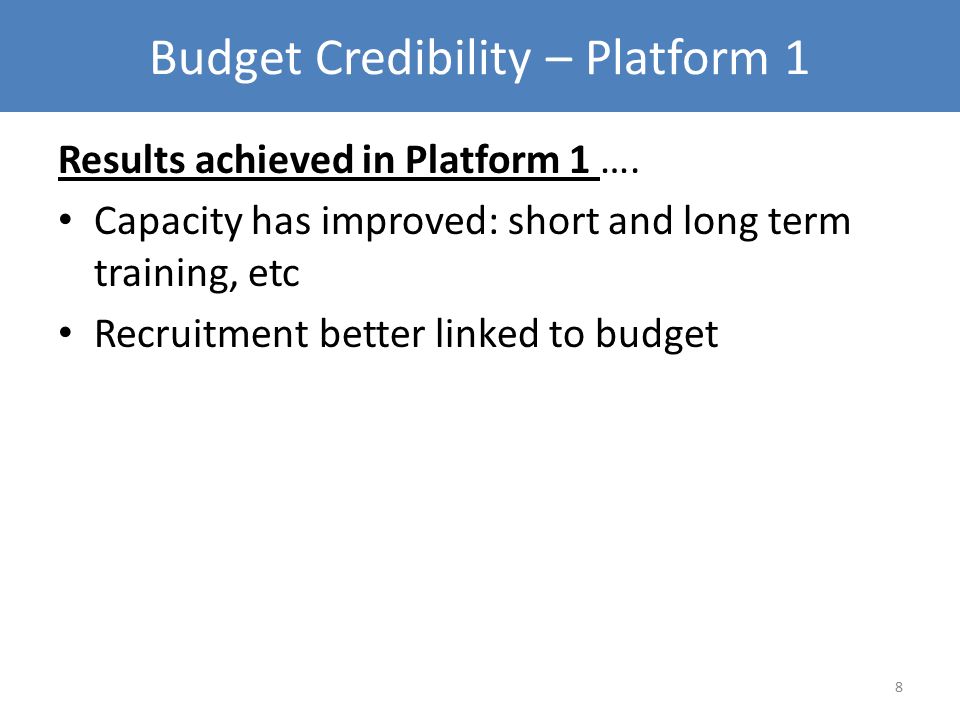 Budget Credibility – Platform 1

Results achieved in Platform 1 ….

• Capacity has improved: short and long term training, etc
• Recruitment better linked to budget

8